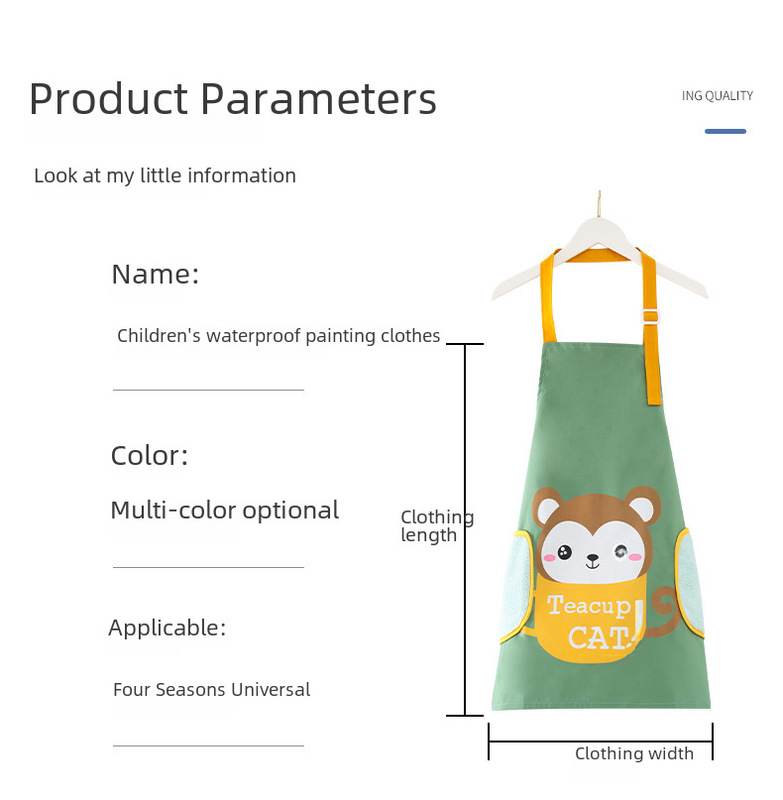 Product Parameters

ING QUALITY

Look at my little information

Name:

Children's waterproof painting clothes

Color:

Multi-color optional

Applicable:

Four Seasons Universal

Clothing length

Teacup CAT!

Clothing width